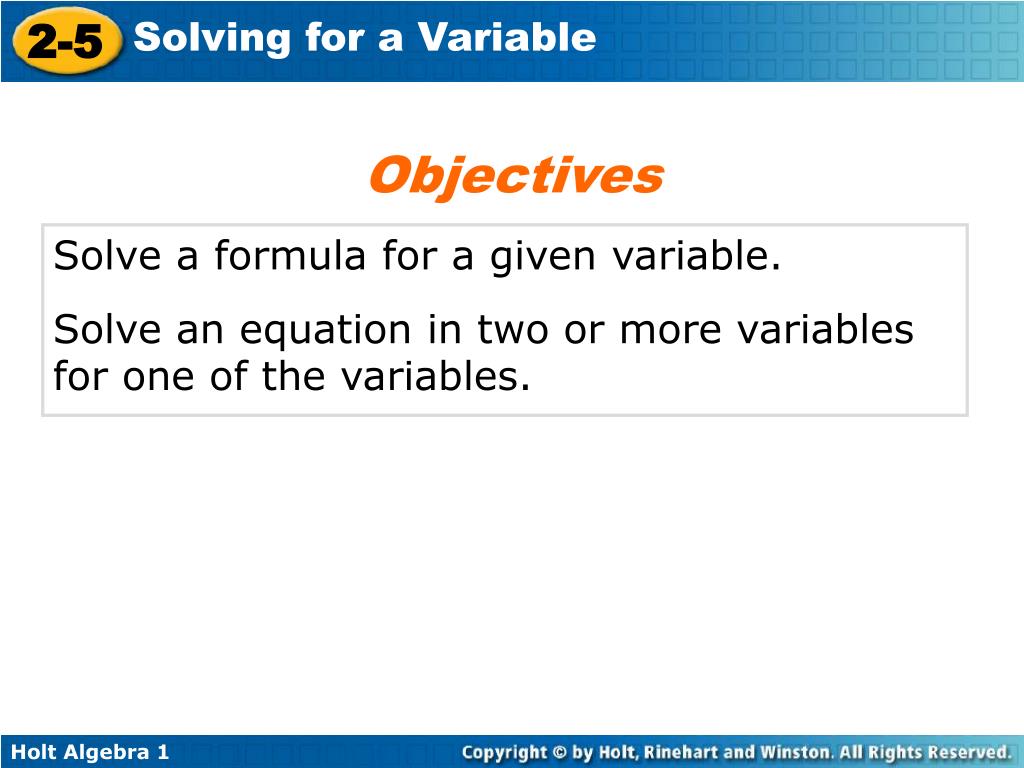 2-5 Solving for a Variable

Objectives

Solve a formula for a given variable.

Solve an equation in two or more variables for one of the variables.

Holt Algebra 1

Copyright © by Holt, Rinehart and Winston. All Rights Reserved.